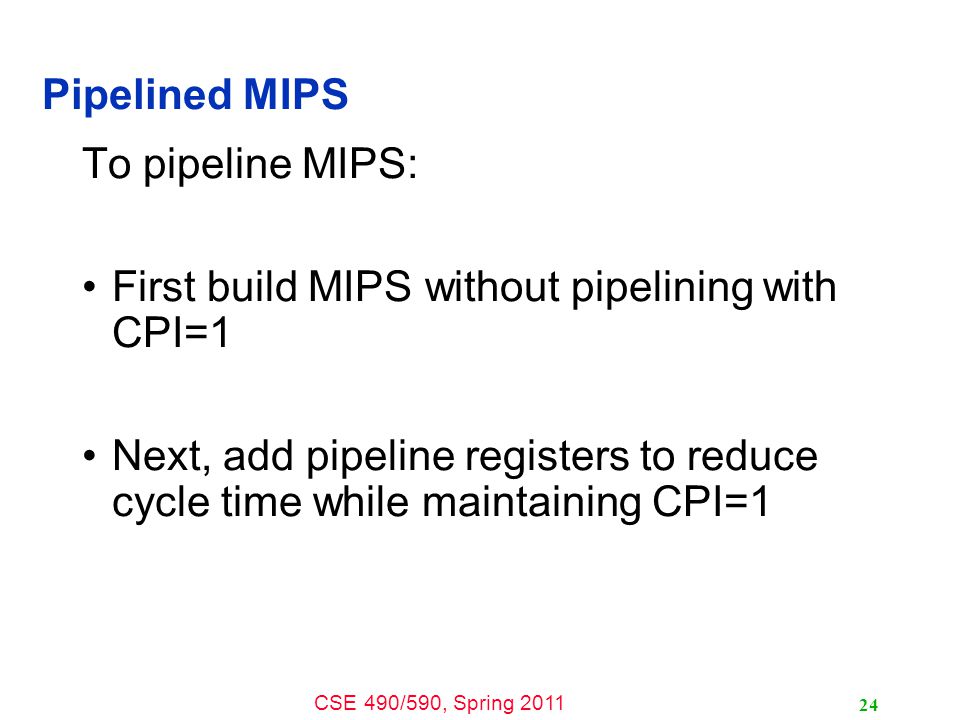 Pipelined MIPS

To pipeline MIPS:

• First build MIPS without pipelining with CPI=1

• Next, add pipeline registers to reduce cycle time while maintaining CPI=1

CSE 490/590, Spring 2011

24